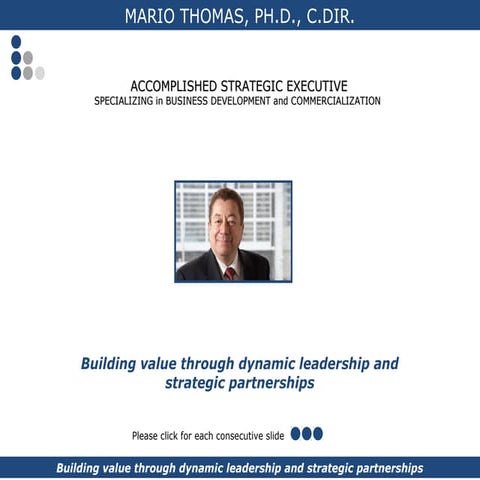 MARIO THOMAS, PH.D., C.DIR.

ACCOMPLISHED STRATEGIC EXECUTIVE
SPECIALIZING in BUSINESS DEVELOPMENT and COMMERCIALIZATION

Building value through dynamic leadership and strategic partnerships

Please click for each consecutive slide

Building value through dynamic leadership and strategic partnerships